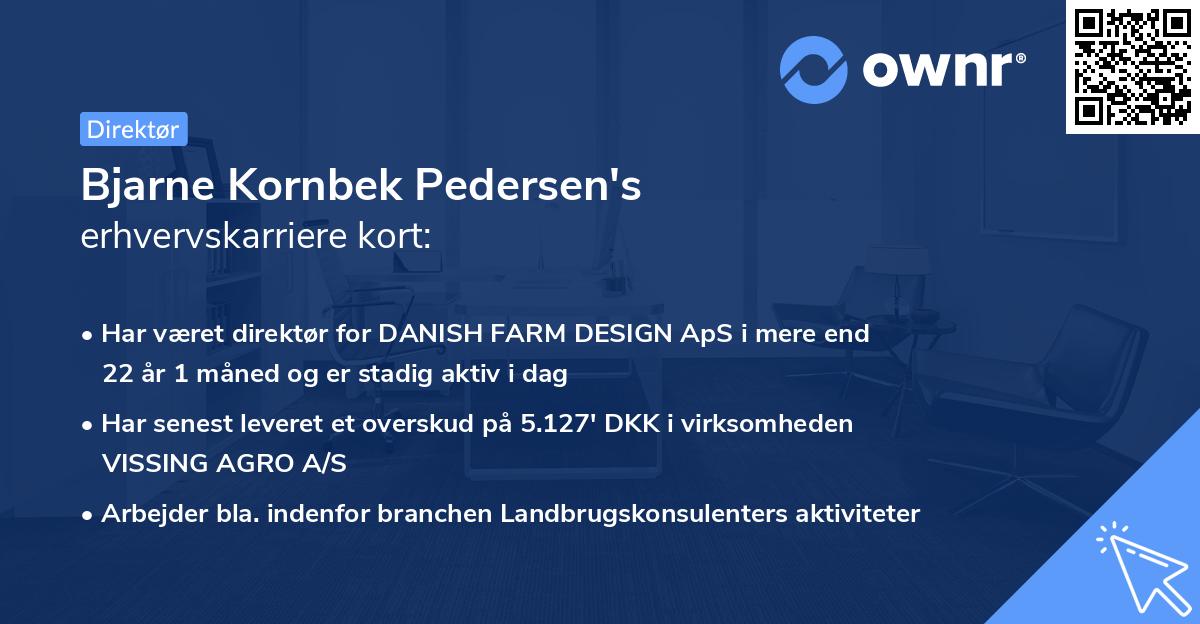 ownr®

Direktør

Bjarne Kornbek Pedersen's erhvervskarriere kort:

• Har været direktør for DANISH FARM DESIGN ApS i mere end 22 år 1 måned og er stadig aktiv i dag

• Har senest leveret et overskud på 5.127' DKK i virksomheden VISSING AGRO A/S

• Arbejder bla. indenfor branchen Landbrugskonsulenters aktiviteter